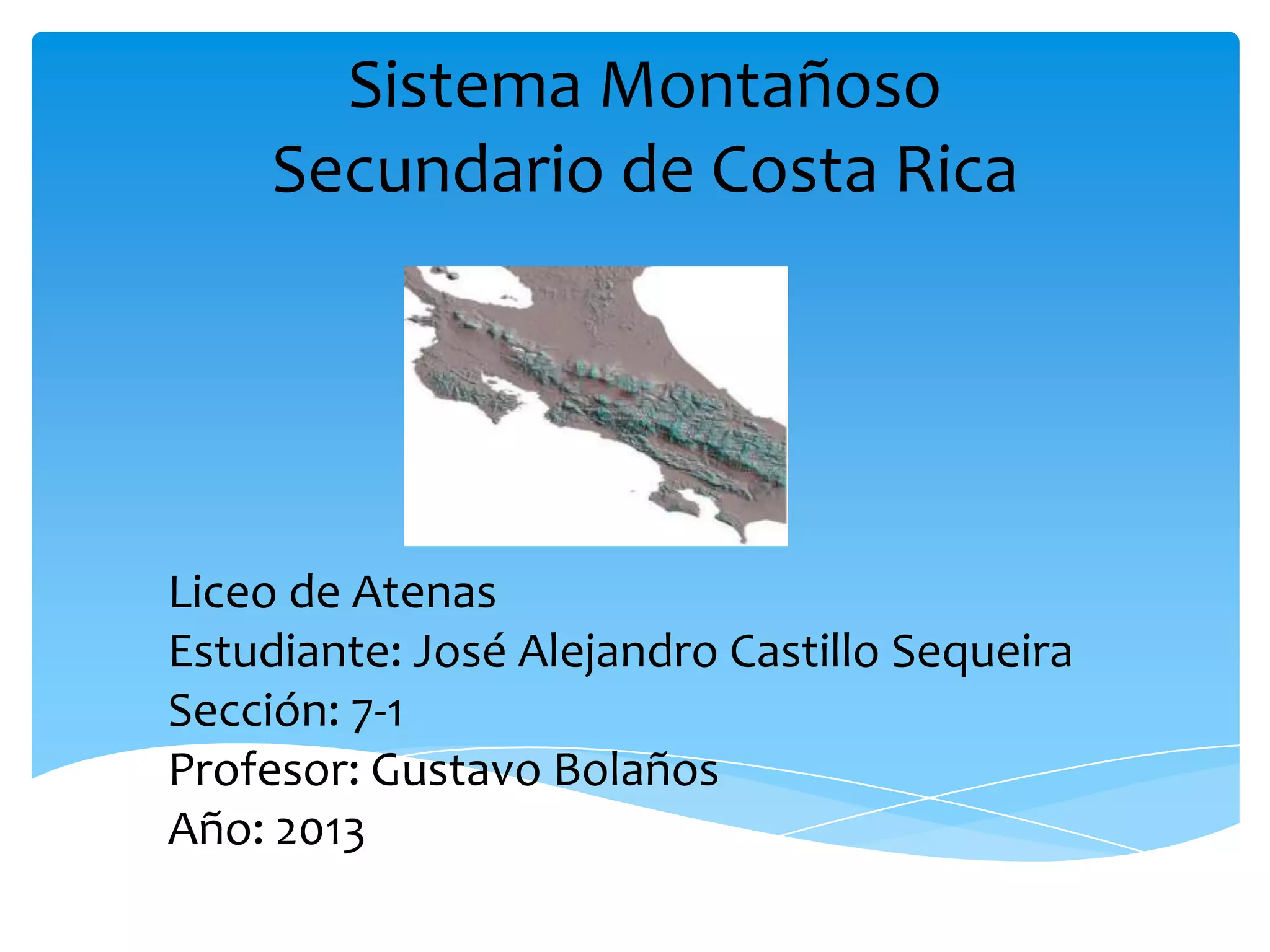 Sistema Montañoso Secundario de Costa Rica

Liceo de Atenas
Estudiante: José Alejandro Castillo Sequeira
Sección: 7-1
Profesor: Gustavo Bolaños
Año: 2013